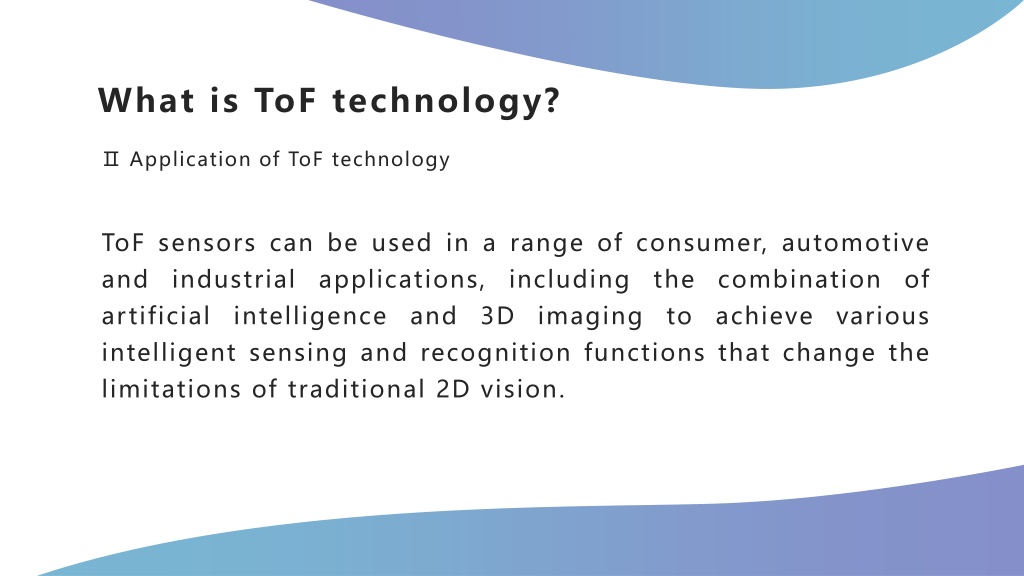 What is ToF technology?

Ⅱ Application of ToF technology

ToF sensors can be used in a range of consumer, automotive and industrial applications, including the combination of artificial intelligence and 3D imaging to achieve various intelligent sensing and recognition functions that change the limitations of traditional 2D vision.